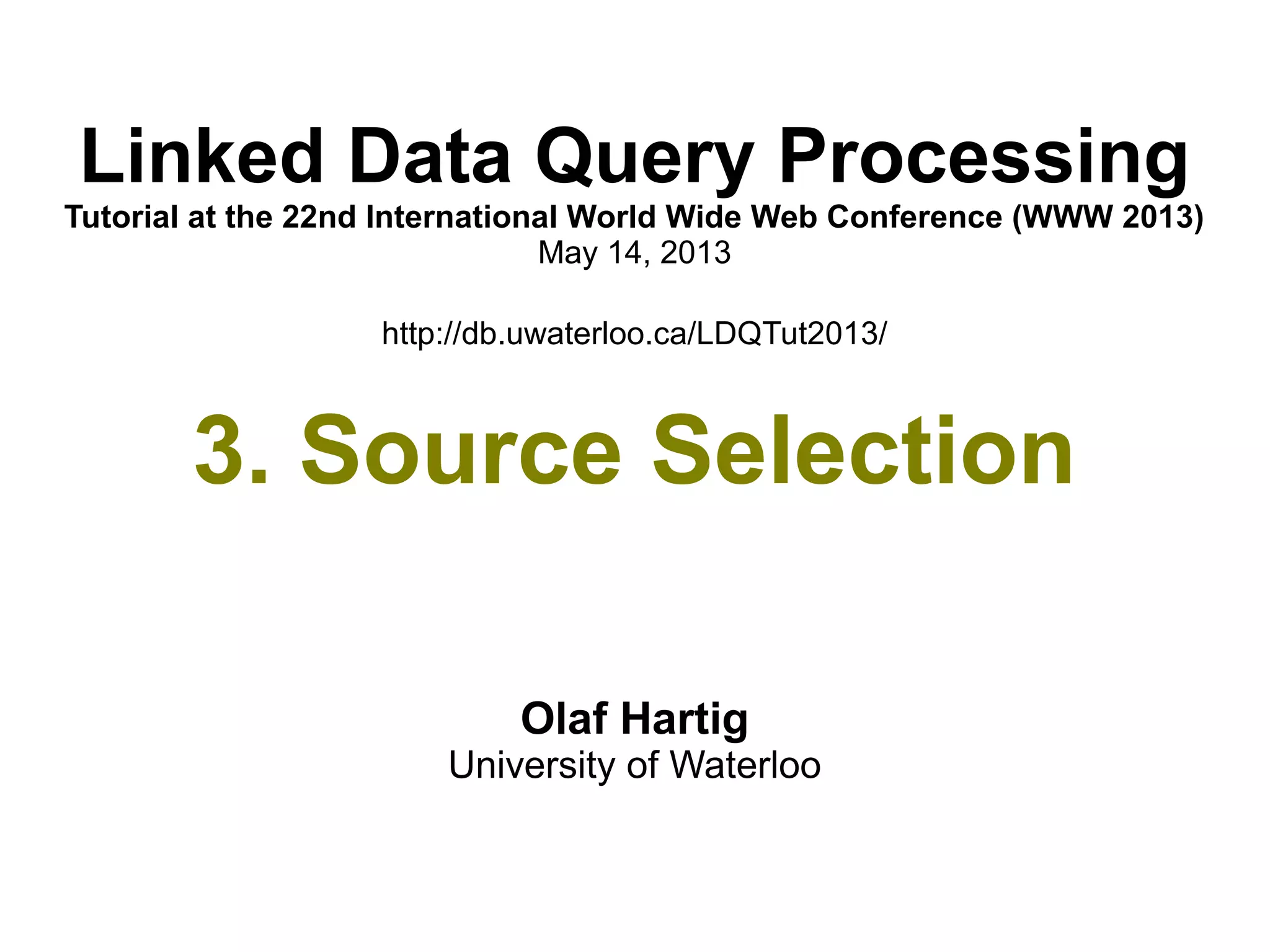 Linked Data Query Processing
Tutorial at the 22nd International World Wide Web Conference (WWW 2013)
May 14, 2013

http://db.uwaterloo.ca/LDQTut2013/

3. Source Selection

Olaf Hartig
University of Waterloo